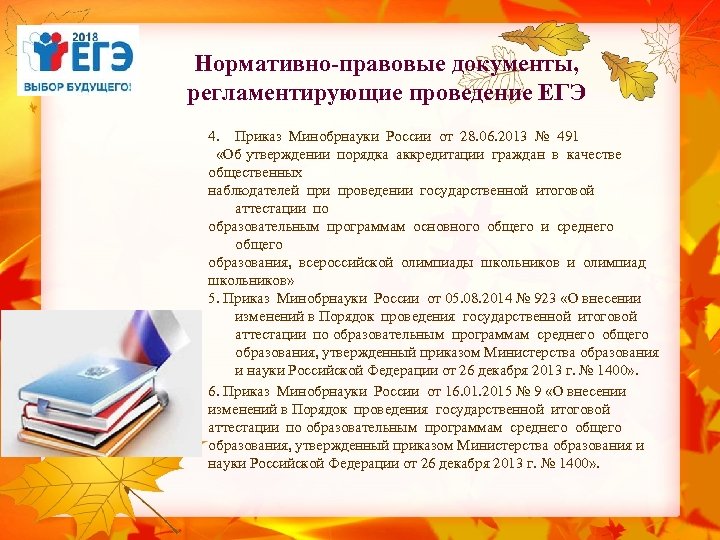 2018
ЕГЭ
ВЫБОР БУДУЩЕГО!

Нормативно-правовые документы, регламентирующие проведение ЕГЭ

4. Приказ Минобрнауки России от 28.06.2013 № 491 «Об утверждении порядка аккредитации граждан в качестве общественных наблюдателей при проведении государственной итоговой аттестации по образовательным программам основного общего и среднего общего образования, всероссийской олимпиады школьников и олимпиад школьников»

5. Приказ Минобрнауки России от 05.08.2014 № 923 «О внесении изменений в Порядок проведения государственной итоговой аттестации по образовательным программам среднего общего образования, утвержденный приказом Министерства образования и науки Российской Федерации от 26 декабря 2013 г. № 1400».

6. Приказ Минобрнауки России от 16.01.2015 № 9 «О внесении изменений в Порядок проведения государственной итоговой аттестации по образовательным программам среднего общего образования, утвержденный приказом Министерства образования и науки Российской Федерации от 26 декабря 2013 г. № 1400».